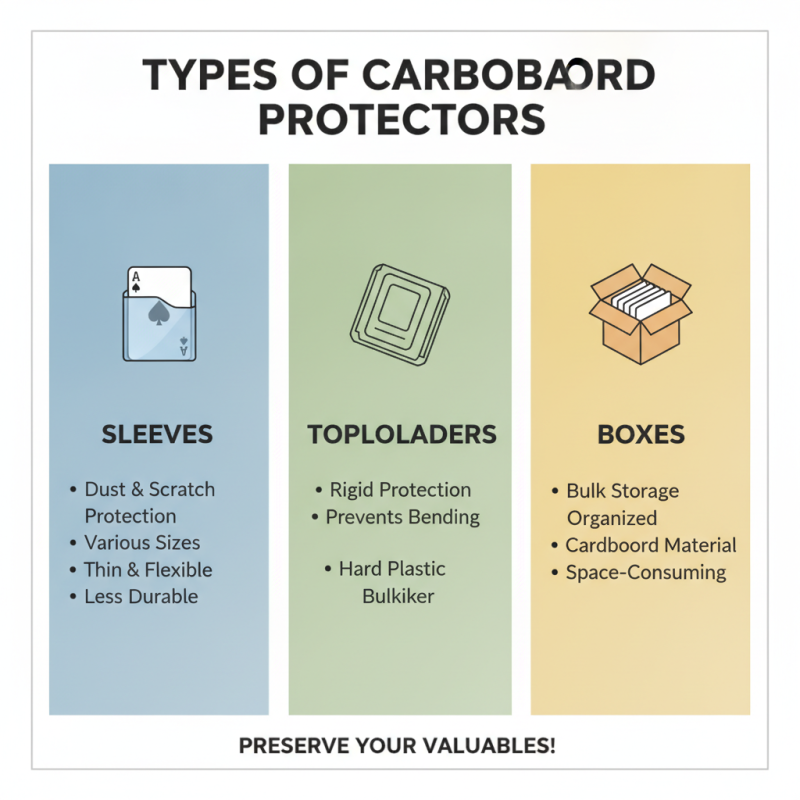 TYPES OF CARBOBAORD PROTECTORS

A
A

SLEEVES

• Dust & Scratch Protection
• Various Sizes
• Thin & Flexible
• Less Durable

TOPLOLADERS

• Rigid Protection
• Prevents Bending

• Hard Plastic Bulkiker

BOXES

• Bulk Storage Organized
• Cardboord Material
• Space-Consuming

PRESERVE YOUR VALUABLES!